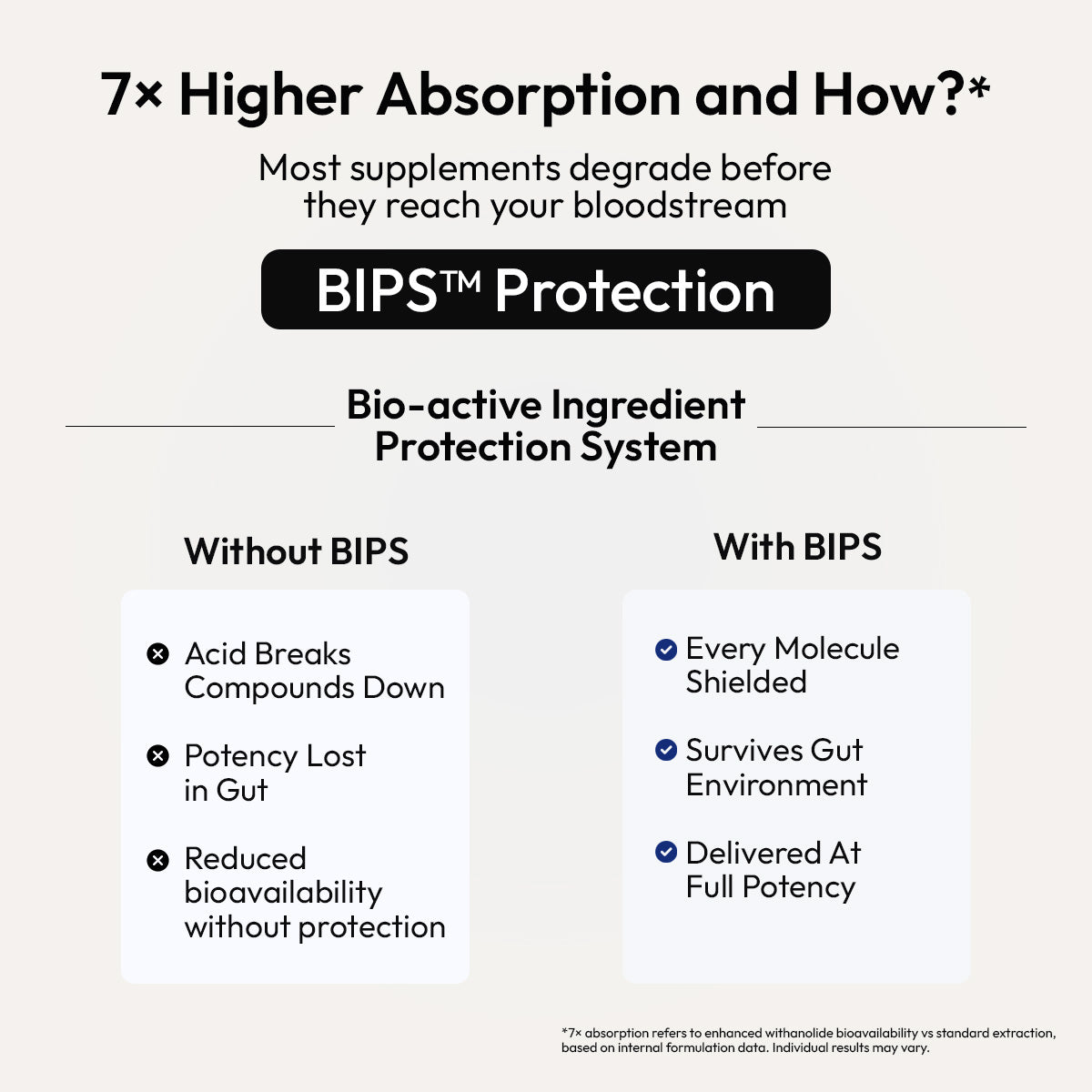 7× Higher Absorption and How?*

Most supplements degrade before they reach your bloodstream

BIPS™ Protection

Bio-active Ingredient Protection System

Without BIPS

Acid Breaks Compounds Down

Potency Lost in Gut

Reduced bioavailability without protection

With BIPS

Every Molecule Shielded

Survives Gut Environment

Delivered At Full Potency

*7× absorption refers to enhanced withanolide bioavailability vs standard extraction, based on internal formulation data. Individual results may vary.